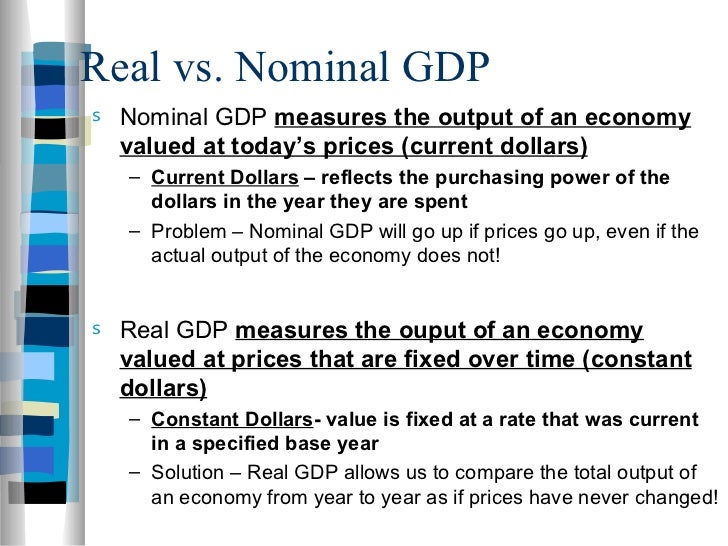 Real vs. Nominal GDP

s Nominal GDP measures the output of an economy valued at today's prices (current dollars)

– Current Dollars – reflects the purchasing power of the dollars in the year they are spent

– Problem – Nominal GDP will go up if prices go up, even if the actual output of the economy does not!

s Real GDP measures the ouput of an economy valued at prices that are fixed over time (constant dollars)

– Constant Dollars- value is fixed at a rate that was current in a specified base year

– Solution – Real GDP allows us to compare the total output of an economy from year to year as if prices have never changed!